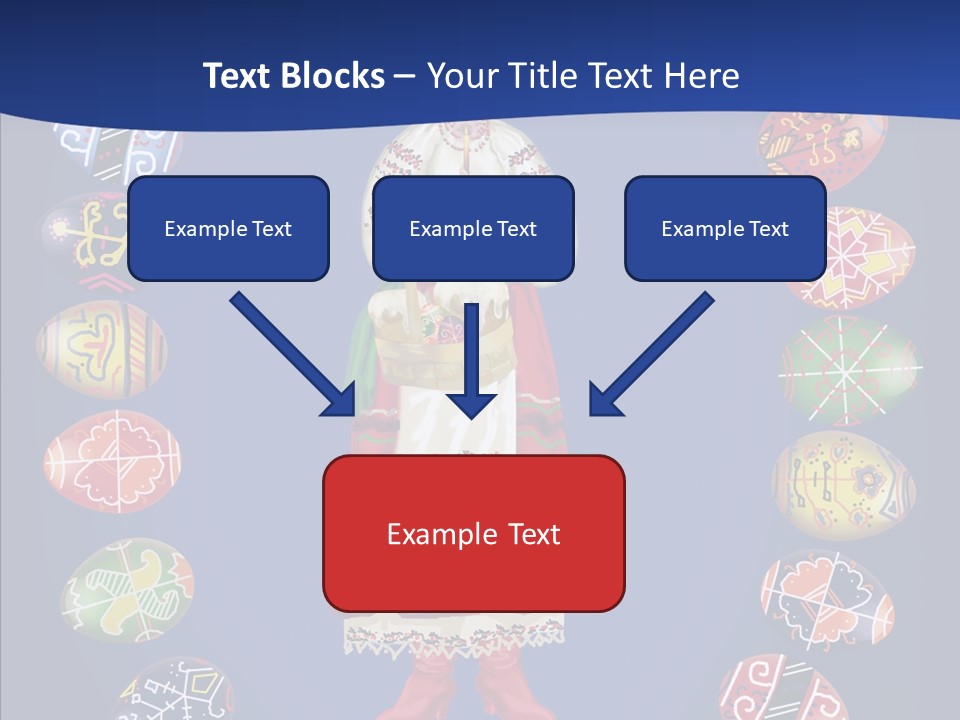 Text Blocks – Your Title Text Here

Example Text

Example Text

Example Text

Example Text